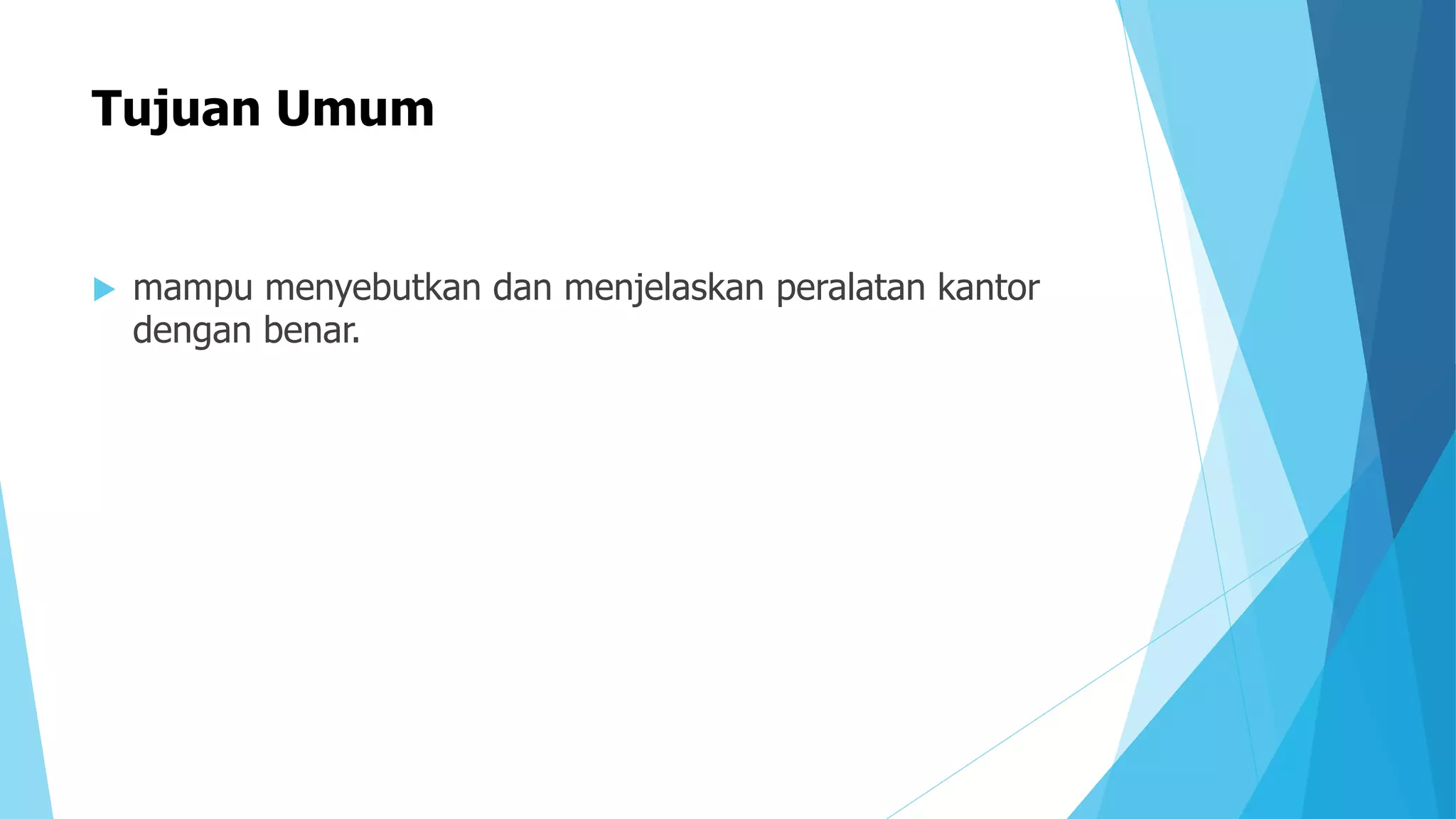 Tujuan Umum

mampu menyebutkan dan menjelaskan peralatan kantor dengan benar.